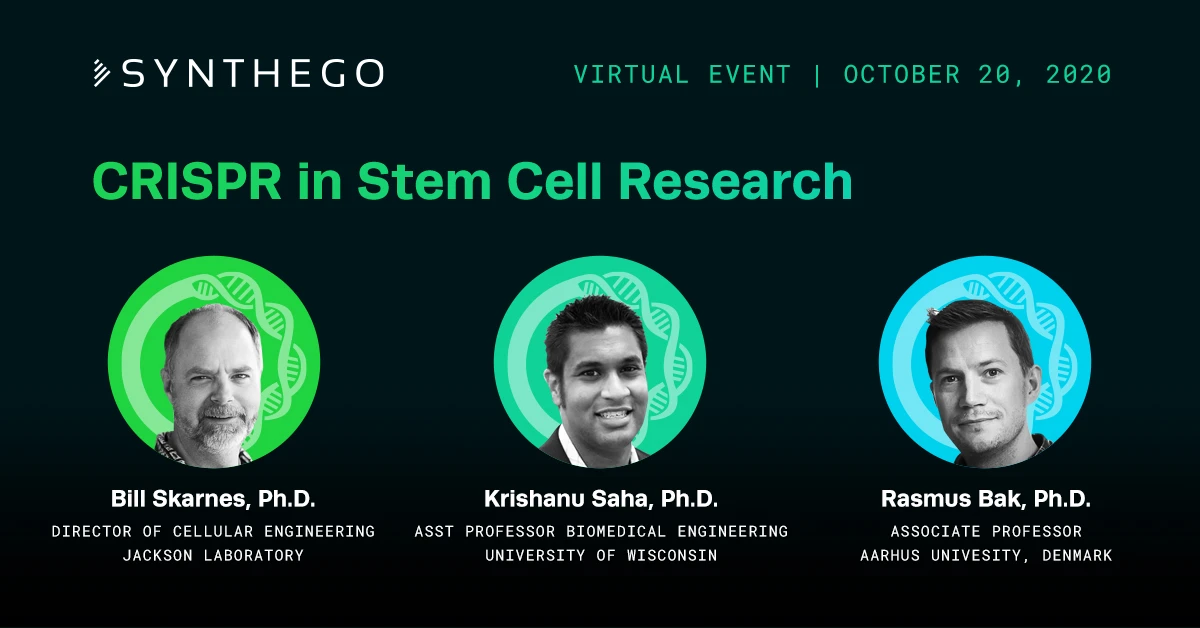 SYNTHEGO

VIRTUAL EVENT | OCTOBER 20, 2020

CRISPR in Stem Cell Research

Bill Skarnes, Ph.D.
DIRECTOR OF CELLULAR ENGINEERING
JACKSON LABORATORY

Krishanu Saha, Ph.D.
ASST PROFESSOR BIOMEDICAL ENGINEERING
UNIVERSITY OF WISCONSIN

Rasmus Bak, Ph.D.
ASSOCIATE PROFESSOR
AARHUS UNIVESITY, DENMARK